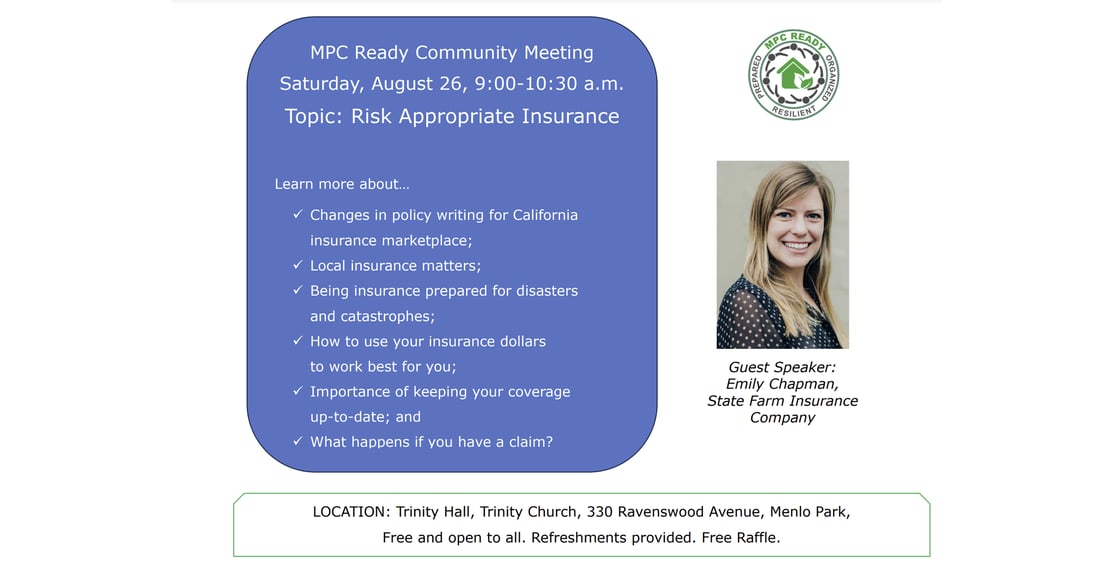 MPC Ready Community Meeting
Saturday, August 26, 9:00-10:30 a.m.
Topic: Risk Appropriate Insurance

Learn more about…

✓ Changes in policy writing for California insurance marketplace;
✓ Local insurance matters;
✓ Being insurance prepared for disasters and catastrophes;
✓ How to use your insurance dollars to work best for you;
✓ Importance of keeping your coverage up-to-date; and
✓ What happens if you have a claim?

MPC READY
PREPARED
ORGANIZED
RESILIENT

Guest Speaker:
Emily Chapman,
State Farm Insurance Company

LOCATION: Trinity Hall, Trinity Church, 330 Ravenswood Avenue, Menlo Park,
Free and open to all. Refreshments provided. Free Raffle.